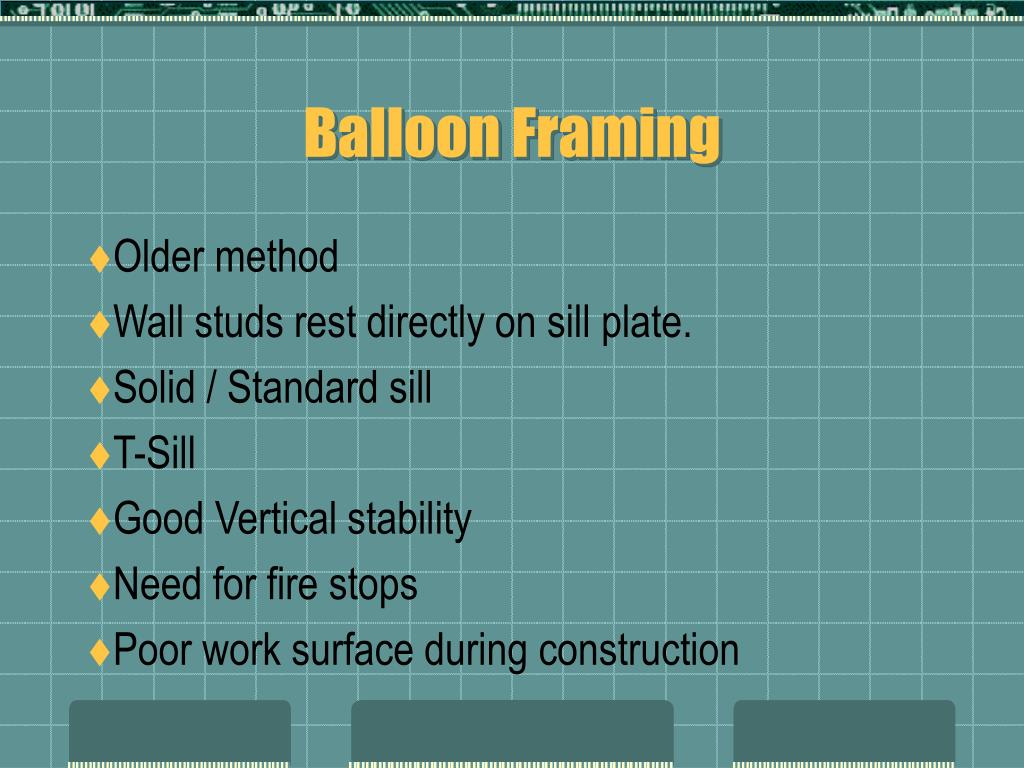 Balloon Framing

♦Older method
♦Wall studs rest directly on sill plate.
♦Solid / Standard sill
♦T-Sill
♦Good Vertical stability
♦Need for fire stops
♦Poor work surface during construction